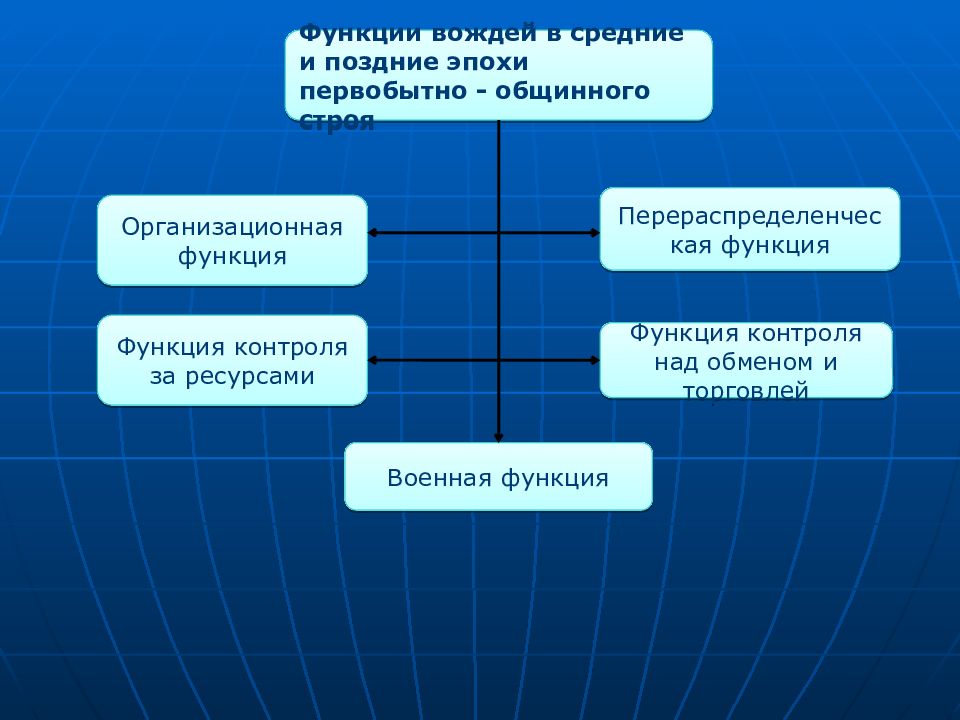 Функции вождей в средние и поздние эпохи первобытно - общинного строя

Организационная функция

Перераспределенческая функция

Функция контроля за ресурсами

Функция контроля над обменом и торговлей

Военная функция